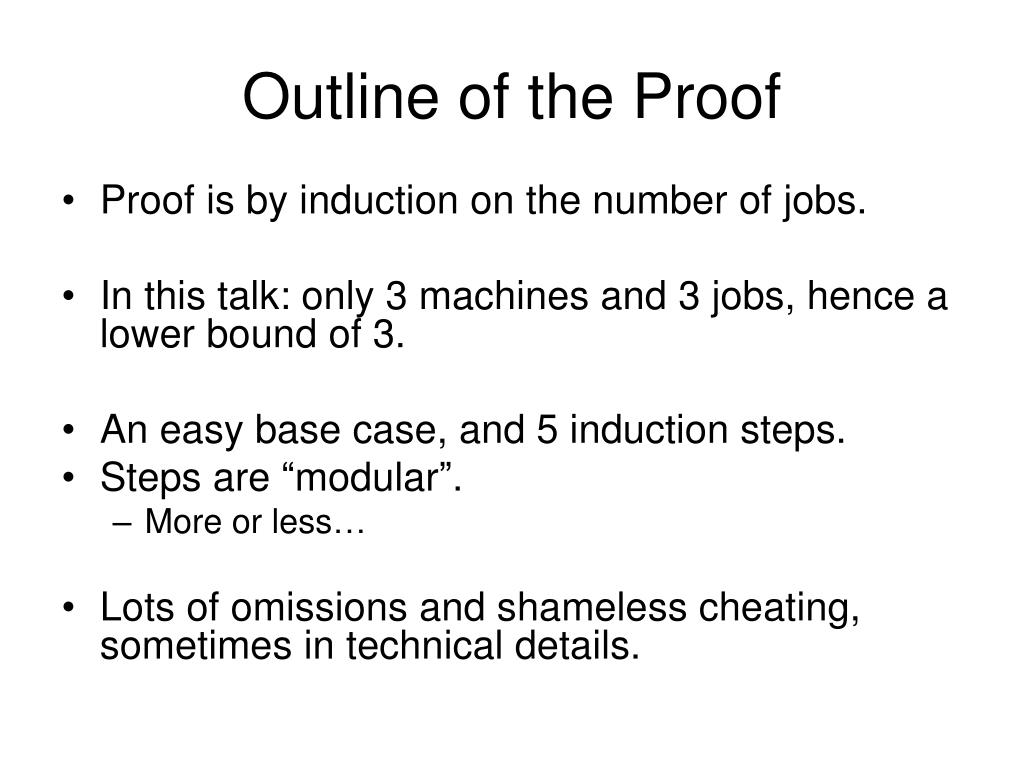 Outline of the Proof

• Proof is by induction on the number of jobs.

• In this talk: only 3 machines and 3 jobs, hence a lower bound of 3.

• An easy base case, and 5 induction steps.
• Steps are “modular”.
– More or less…

• Lots of omissions and shameless cheating, sometimes in technical details.